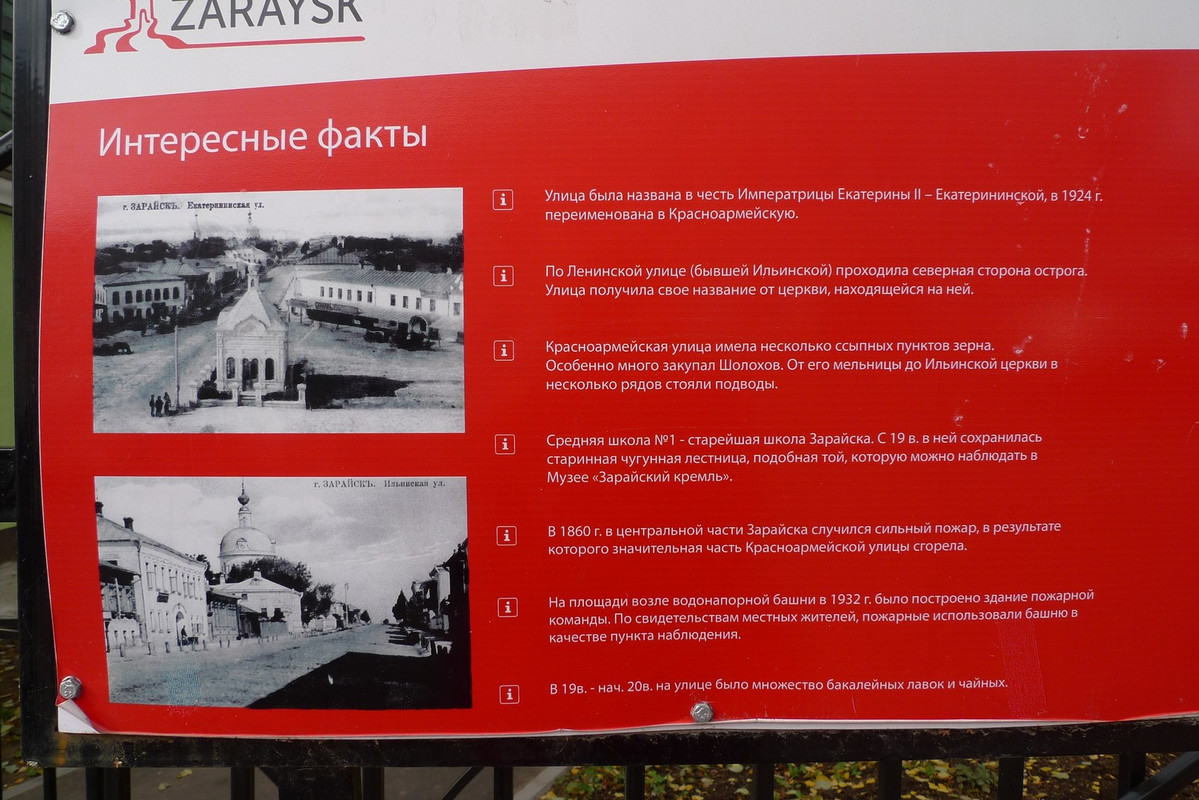 ZARAYSK

Интересные факты

г. ЗАРАЙСКЪ. Екатерининская ул.

г. ЗАРАЙСКЪ. Ильинская ул.

i Улица была названа в честь Императрицы Екатерины II – Екатерининской, в 1924 г. переименована в Красноармейскую.

i По Ленинской улице (бывшей Ильинской) проходила северная сторона острога. Улица получила свое название от церкви, находящейся на ней.

i Красноармейская улица имела несколько ссыпных пунктов зерна. Особенно много закупал Шолохов. От его мельницы до Ильинской церкви в несколько рядов стояли подводы.

i Средняя школа №1 - старейшая школа Зарайска. С 19 в. в ней сохранилась старинная чугунная лестница, подобная той, которую можно наблюдать в Музее «Зарайский кремль».

i В 1860 г. в центральной части Зарайска случился сильный пожар, в результате которого значительная часть Красноармейской улицы сгорела.

i На площади возле водонапорной башни в 1932 г. было построено здание пожарной команды. По свидетельствам местных жителей, пожарные использовали башню в качестве пункта наблюдения.

i В 19в. - нач. 20в. на улице было множество бакалейных лавок и чайных.